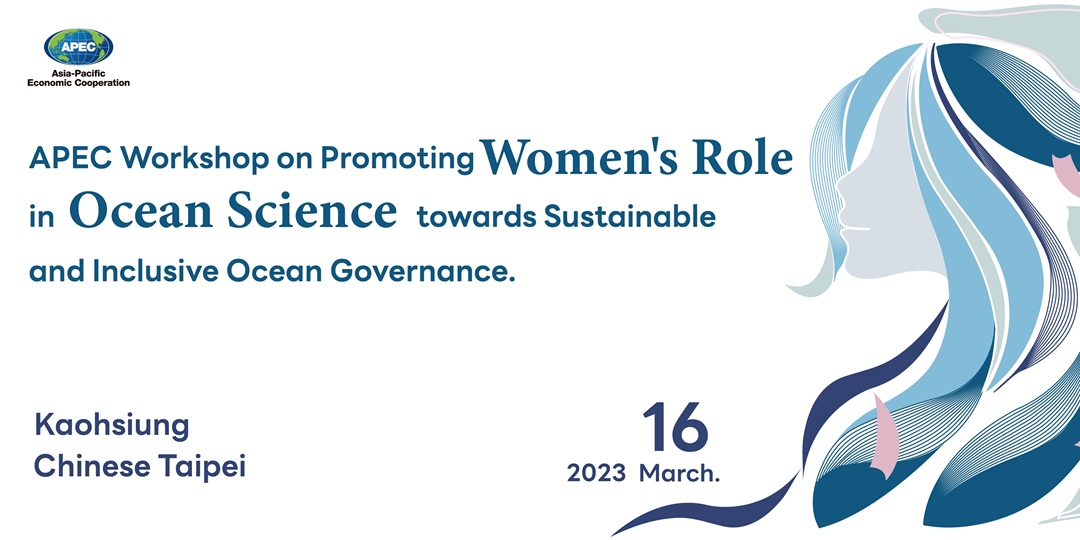 APEC
Asia-Pacific
Economic Cooperation

APEC Workshop on Promoting Women's Role in Ocean Science towards Sustainable and Inclusive Ocean Governance.

Kaohsiung
Chinese Taipei

16
2023 March.